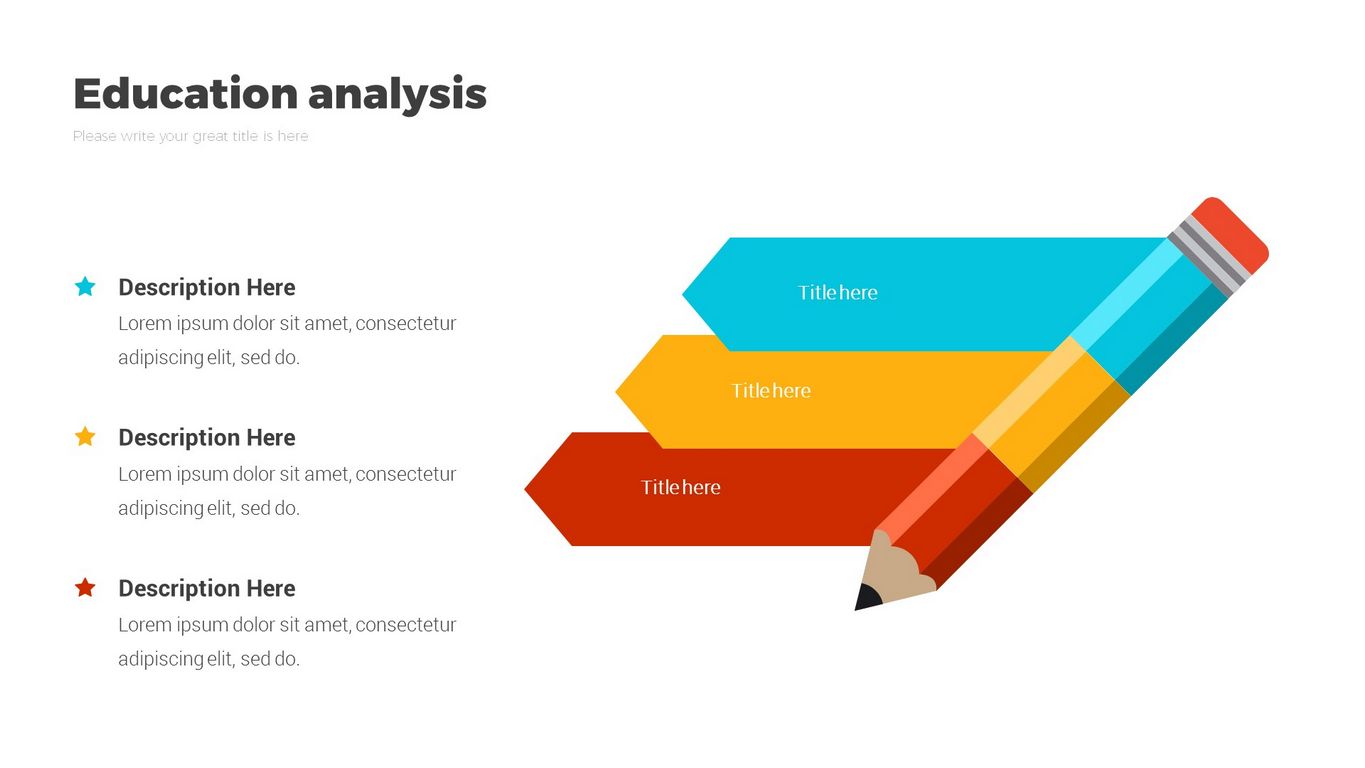 Education analysis

Please write your great title is here

Description Here
Lorem ipsum dolor sit amet, consectetur adipiscing elit, sed do.

Description Here
Lorem ipsum dolor sit amet, consectetur adipiscing elit, sed do.

Description Here
Lorem ipsum dolor sit amet, consectetur adipiscing elit, sed do.

Title here

Title here

Title here